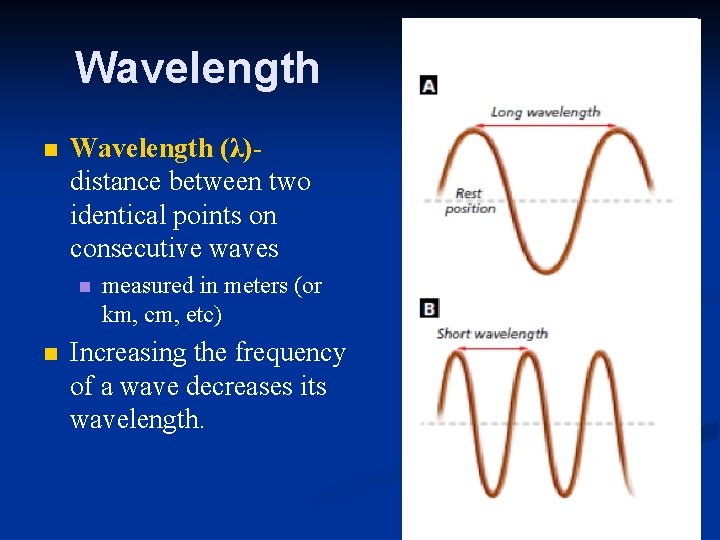 Wavelength

Wavelength (λ)- distance between two identical points on consecutive waves

measured in meters (or km, cm, etc)

Increasing the frequency of a wave decreases its wavelength.

A

Long wavelength

Rest position

B

Short wavelength